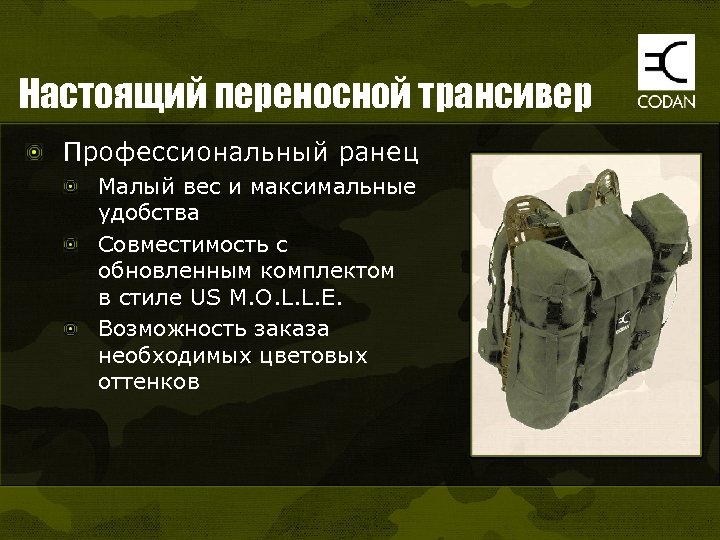 Настоящий переносной трансивер

CODAN

Профессиональный ранец

Малый вес и максимальные удобства

Совместимость с обновленным комплектом в стиле US M.O.L.L.E.

Возможность заказа необходимых цветовых оттенков